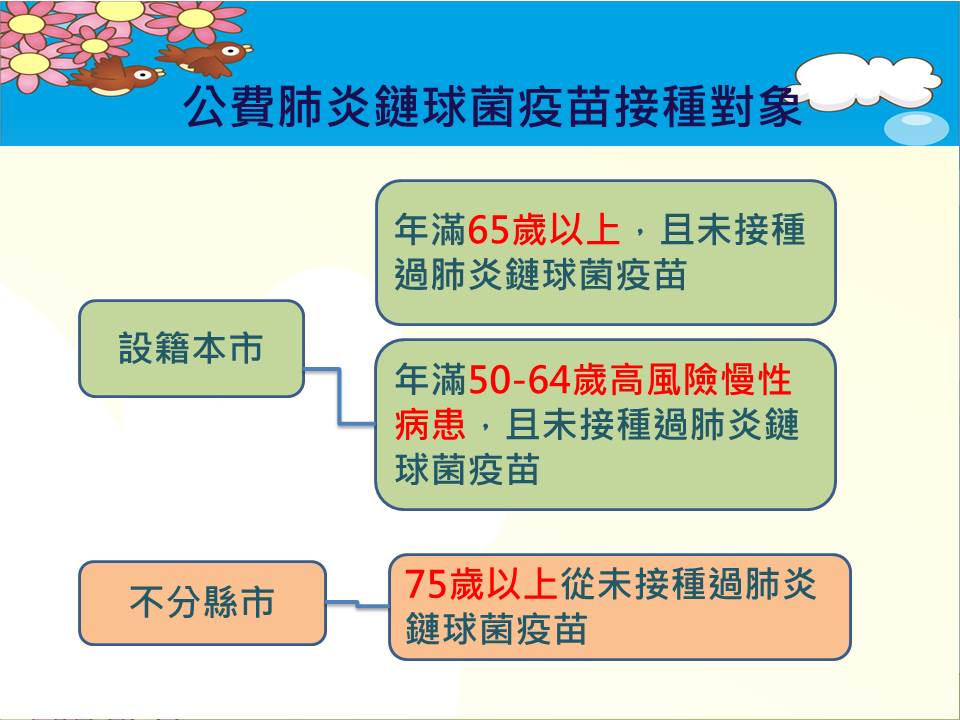 公費肺炎鏈球菌疫苗接種對象

設籍本市

年滿65歲以上，且未接種過肺炎鏈球菌疫苗

年滿50-64歲高風險慢性病患，且未接種過肺炎鏈球菌疫苗

不分縣市

75歲以上從未接種過肺炎鏈球菌疫苗